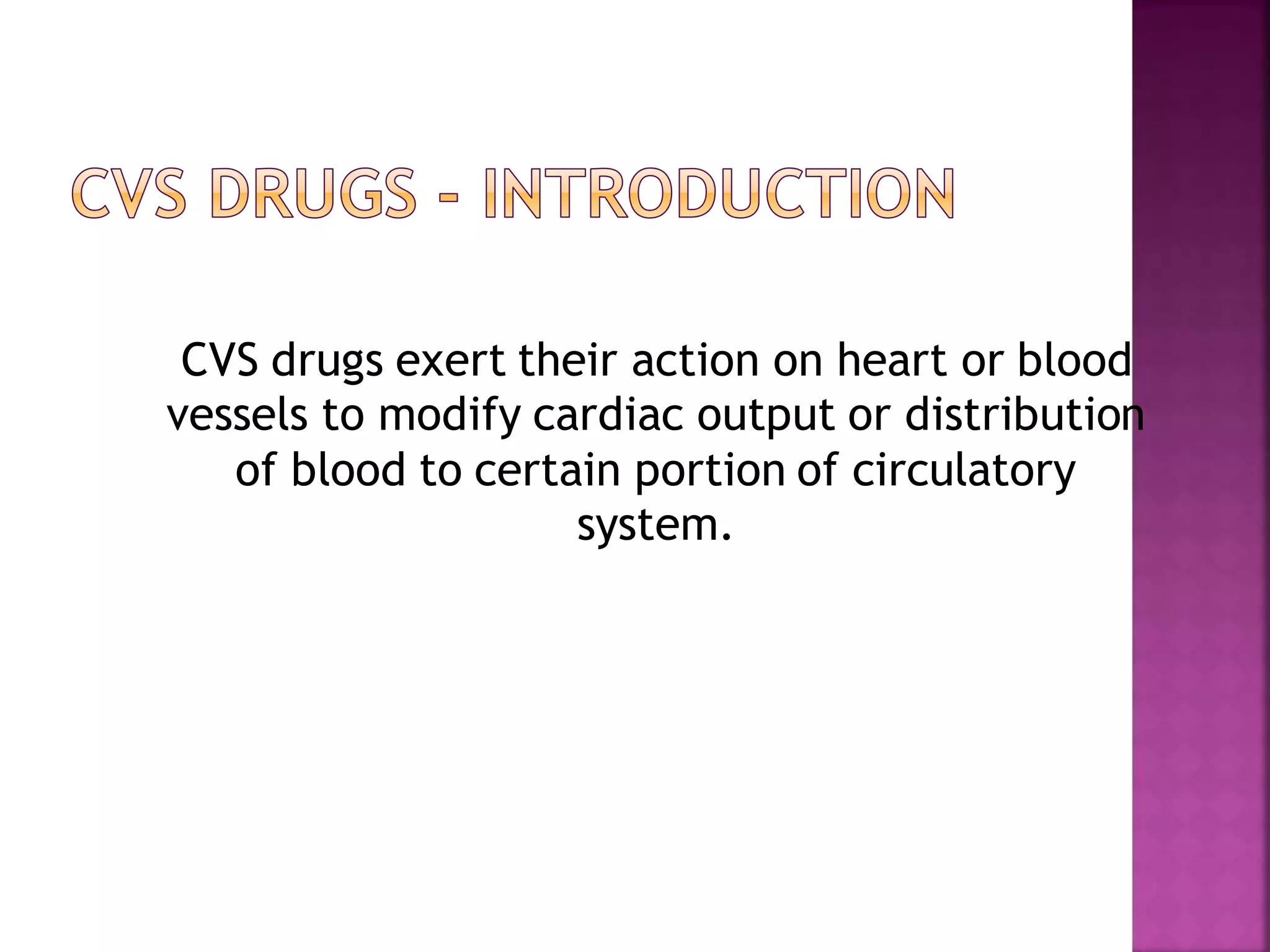 CVS DRUGS - INTRODUCTION

CVS drugs exert their action on heart or blood vessels to modify cardiac output or distribution of blood to certain portion of circulatory system.